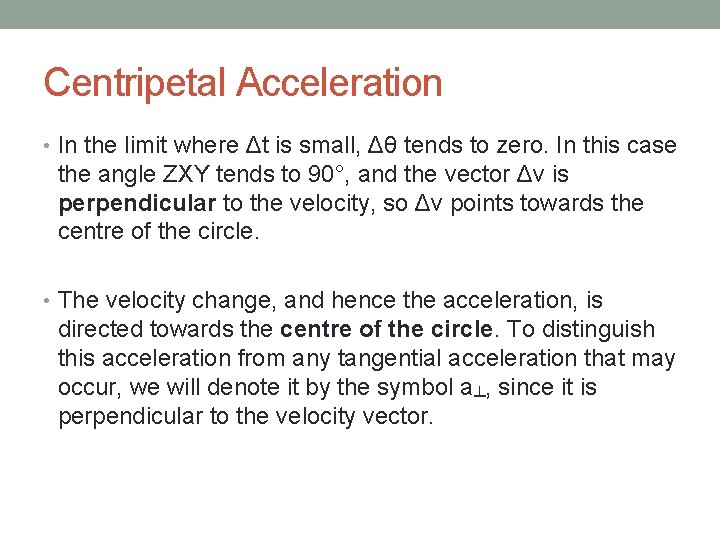 Centripetal Acceleration

• In the limit where $\Delta t$ is small, $\Delta\theta$ tends to zero. In this case the angle ZXY tends to $90^\circ$, and the vector $\Delta v$ is **perpendicular** to the velocity, so $\Delta v$ points towards the centre of the circle.

• The velocity change, and hence the acceleration, is directed towards the **centre of the circle**. To distinguish this acceleration from any tangential acceleration that may occur, we will denote it by the symbol $a_\perp$, since it is perpendicular to the velocity vector.